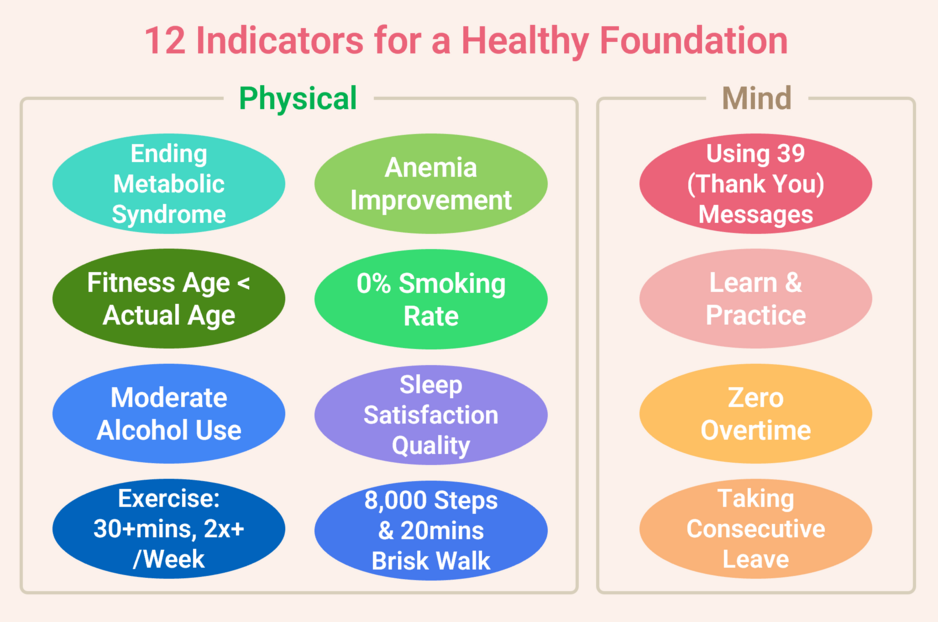 12 Indicators for a Healthy Foundation

Physical

Ending Metabolic Syndrome

Anemia Improvement

Fitness Age < Actual Age

0% Smoking Rate

Moderate Alcohol Use

Sleep Satisfaction Quality

Exercise: 30+mins, 2x+ /Week

8,000 Steps & 20mins Brisk Walk

Mind

Using 39 (Thank You) Messages

Learn & Practice

Zero Overtime

Taking Consecutive Leave